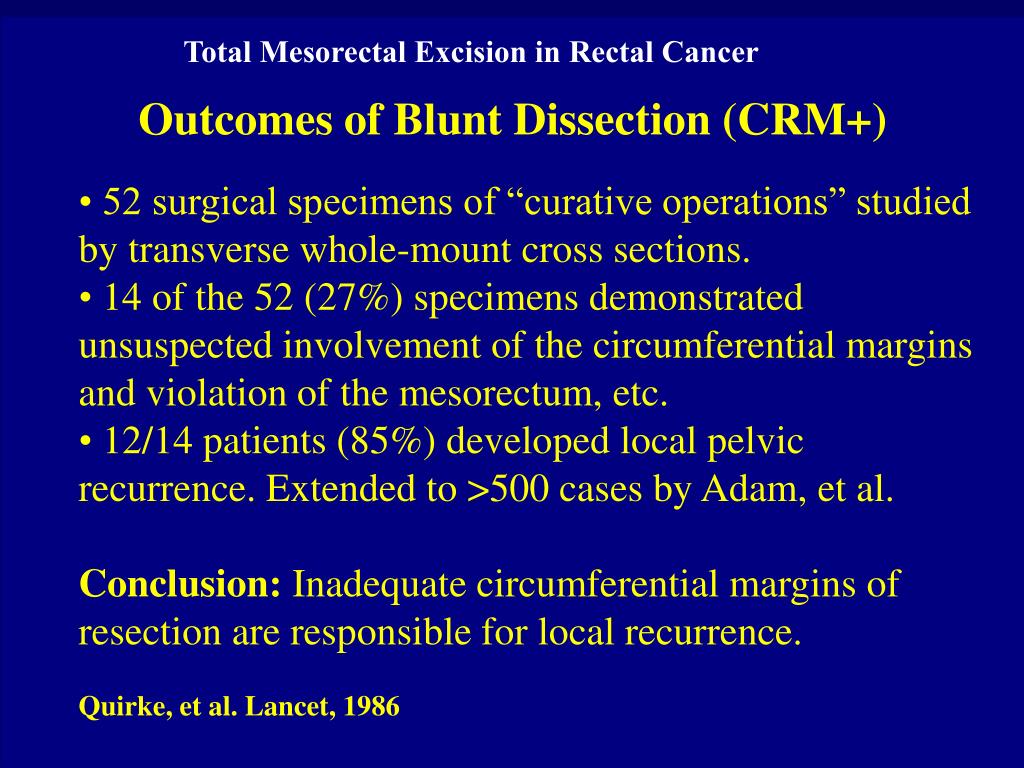 Total Mesorectal Excision in Rectal Cancer

Outcomes of Blunt Dissection (CRM+)

• 52 surgical specimens of “curative operations” studied by transverse whole-mount cross sections.
• 14 of the 52 (27%) specimens demonstrated unsuspected involvement of the circumferential margins and violation of the mesorectum, etc.
• 12/14 patients (85%) developed local pelvic recurrence. Extended to >500 cases by Adam, et al.

Conclusion: Inadequate circumferential margins of resection are responsible for local recurrence.

Quirke, et al. Lancet, 1986